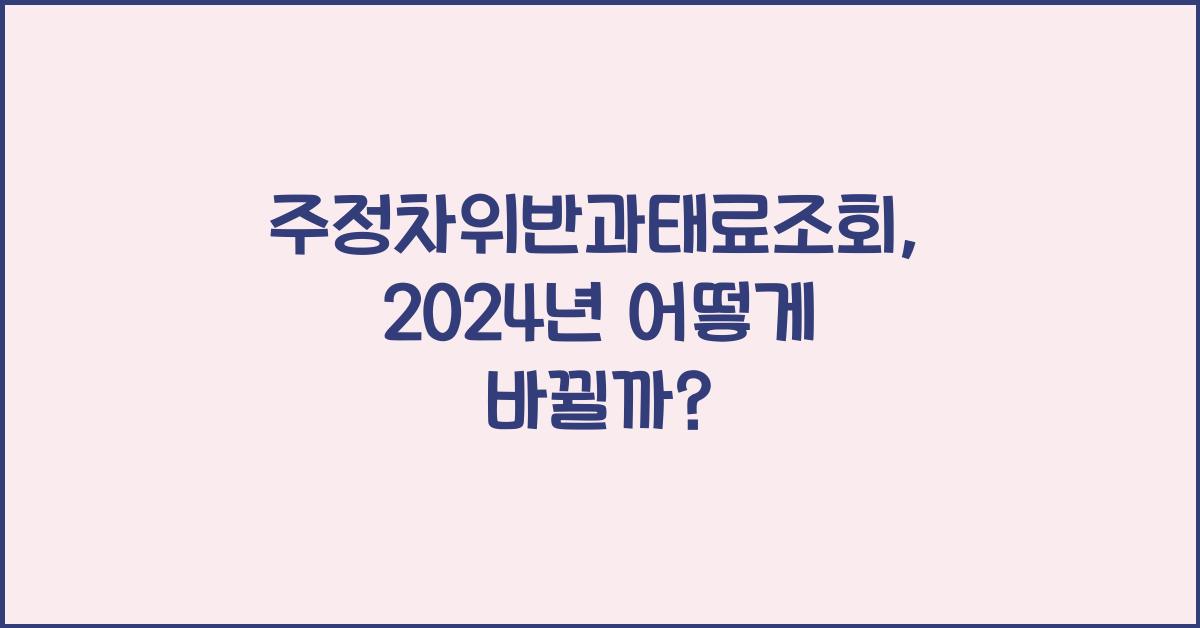 주정차위반과태료조회, 2024년 어떻게 바뀔까?